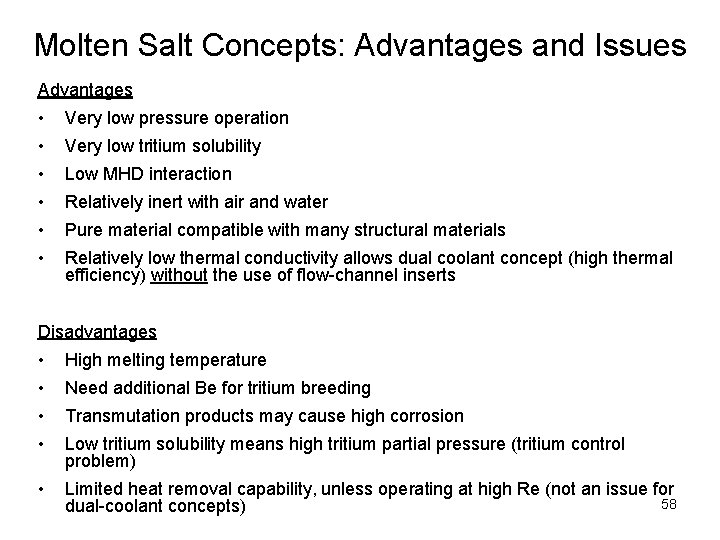 Molten Salt Concepts: Advantages and Issues

Advantages

• Very low pressure operation
• Very low tritium solubility
• Low MHD interaction
• Relatively inert with air and water
• Pure material compatible with many structural materials
• Relatively low thermal conductivity allows dual coolant concept (high thermal efficiency) without the use of flow-channel inserts

Disadvantages

• High melting temperature
• Need additional Be for tritium breeding
• Transmutation products may cause high corrosion
• Low tritium solubility means high tritium partial pressure (tritium control problem)
• Limited heat removal capability, unless operating at high Re (not an issue for dual-coolant concepts)

58